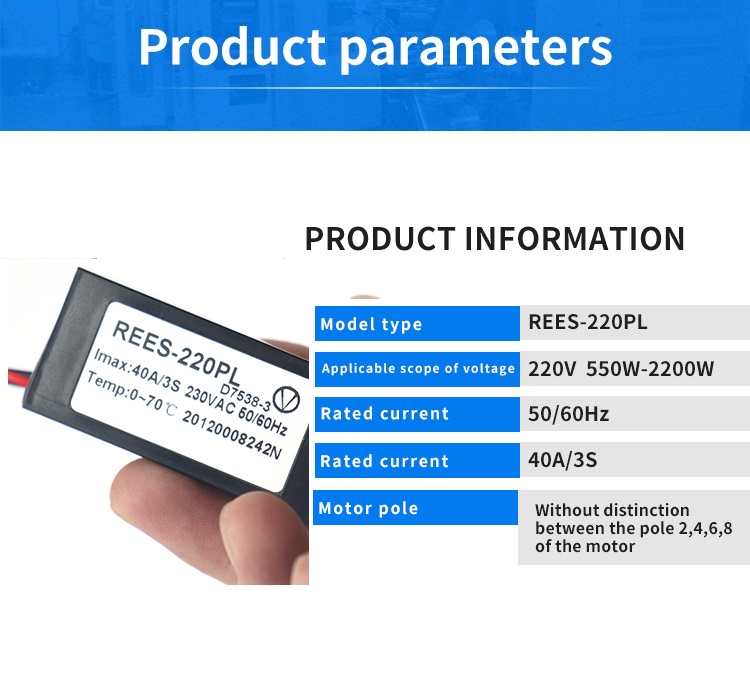 Product parameters

PRODUCT INFORMATION

REES-220PL
D7538-3
Imax:40A/3S 230VAC 50/60Hz
Temp:0~70℃ 20120008242N

| Model type | REES-220PL |
|---|---|
| Applicable scope of voltage | 220V 550W-2200W |
| Rated current | 50/60Hz |
| Rated current | 40A/3S |
| Motor pole | Without distinction between the pole 2,4,6,8 of the motor |